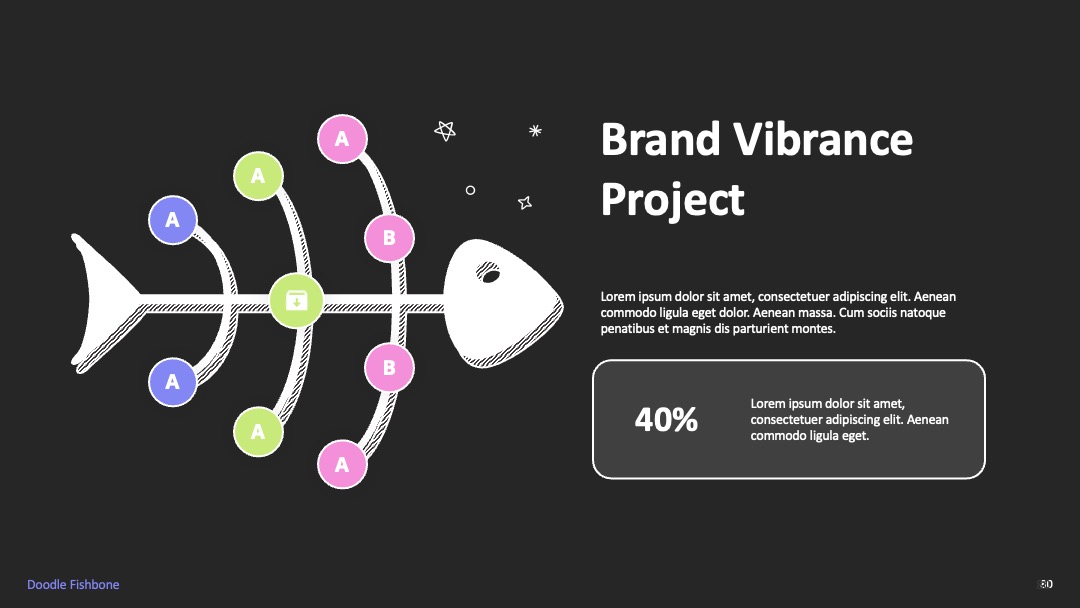 A
A
A
B
B
A
A
A

Brand Vibrance Project

Lorem ipsum dolor sit amet, consectetuer adipiscing elit. Aenean commodo ligula eget dolor. Aenean massa. Cum sociis natoque penatibus et magnis dis parturient montes.

40%

Lorem ipsum dolor sit amet, consectetuer adipiscing elit. Aenean commodo ligula eget.

Doodle Fishbone

50